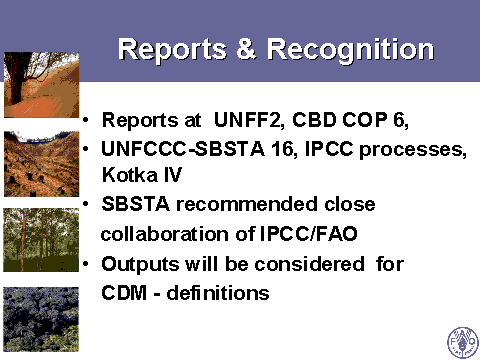 Reports & Recognition

• Reports at UNFF2, CBD COP 6,
• UNFCCC-SBSTA 16, IPCC processes, Kotka IV
• SBSTA recommended close collaboration of IPCC/FAO
• Outputs will be considered for CDM - definitions

FAO